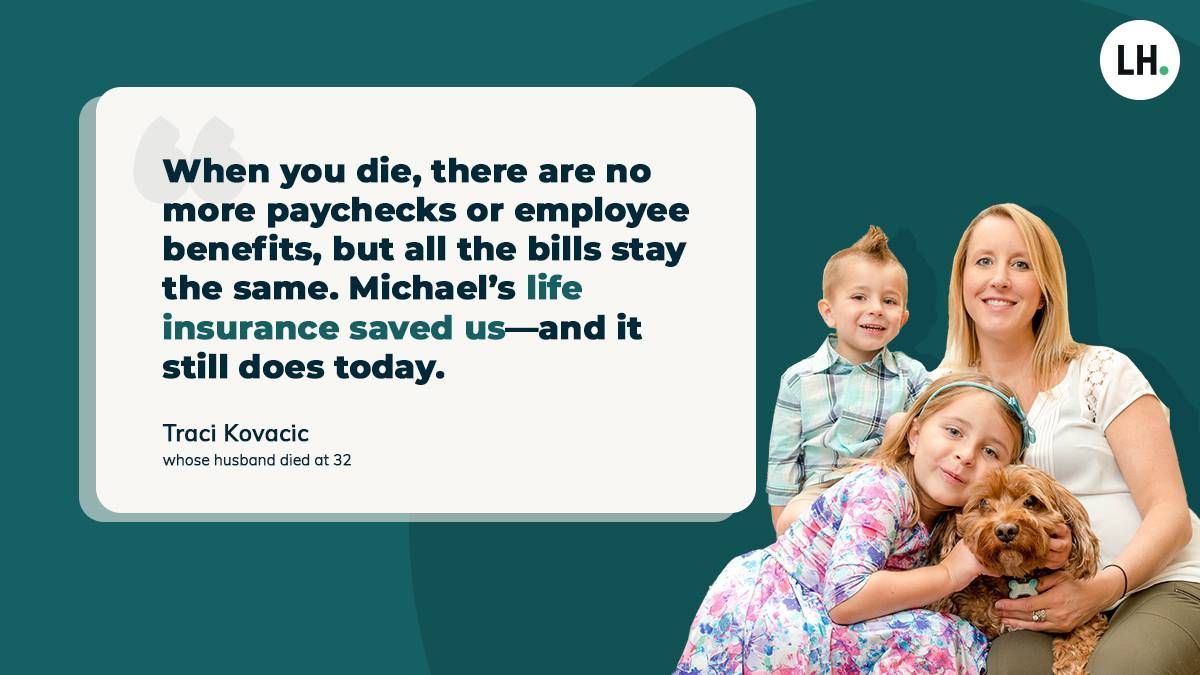 LH.

When you die, there are no more paychecks or employee benefits, but all the bills stay the same. Michael's life insurance saved us—and it still does today.

Traci Kovacic
whose husband died at 32